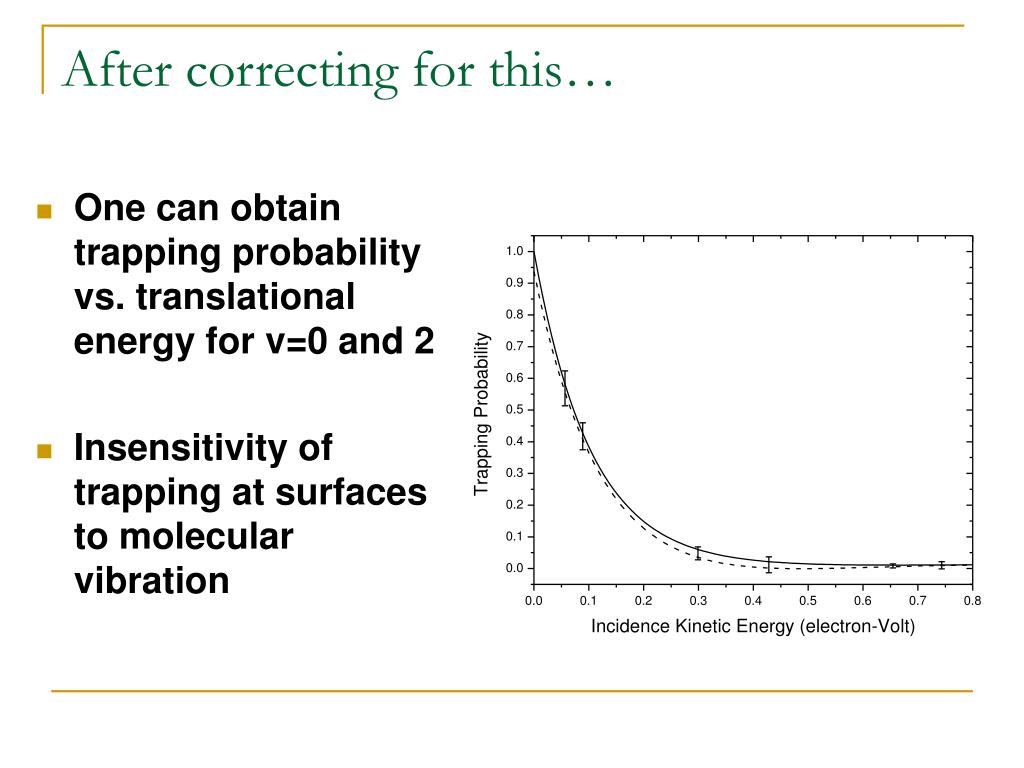 After correcting for this…

One can obtain trapping probability vs. translational energy for v=0 and 2

Insensitivity of trapping at surfaces to molecular vibration

Trapping Probability

1.0
0.9
0.8
0.7
0.6
0.5
0.4
0.3
0.2
0.1
0.0

0.0 0.1 0.2 0.3 0.4 0.5 0.6 0.7 0.8

Incidence Kinetic Energy (electron-Volt)